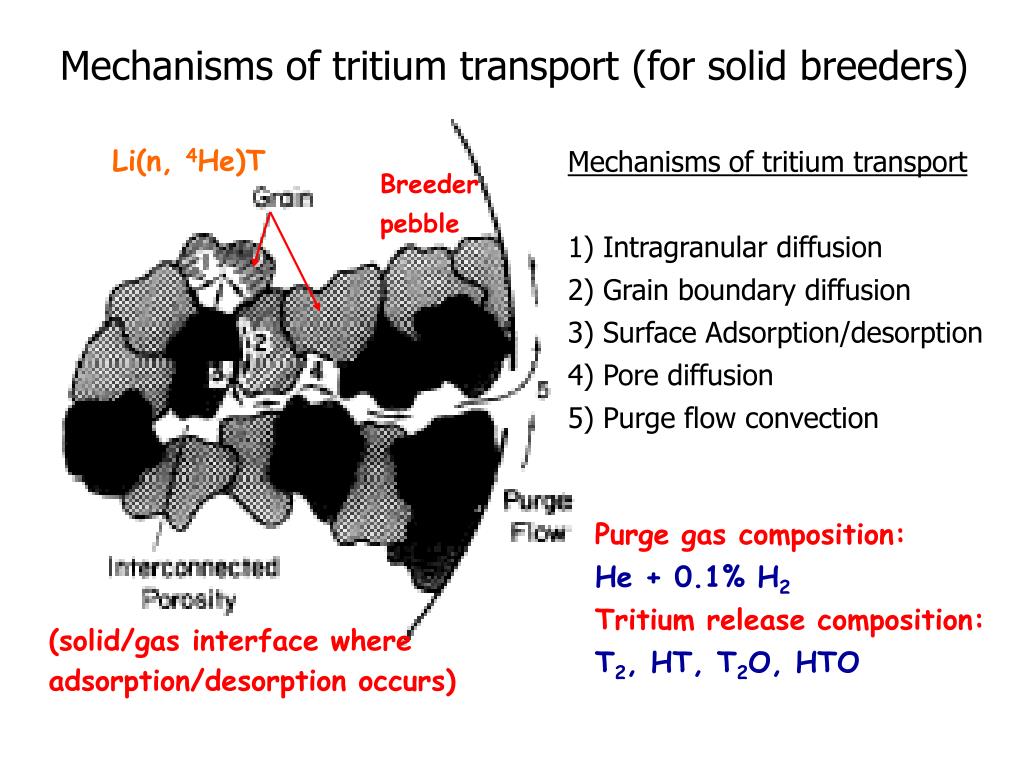 Mechanisms of tritium transport (for solid breeders)

Li(n, $^4$He)T

Grain

Breeder pebble

1

2

3

4

5

Purge Flow

Interconnected Porosity

(solid/gas interface where adsorption/desorption occurs)

Mechanisms of tritium transport

1) Intragranular diffusion
2) Grain boundary diffusion
3) Surface Adsorption/desorption
4) Pore diffusion
5) Purge flow convection

Purge gas composition:
He + 0.1% $H_2$
Tritium release composition:
$T_2$, HT, $T_2O$, HTO